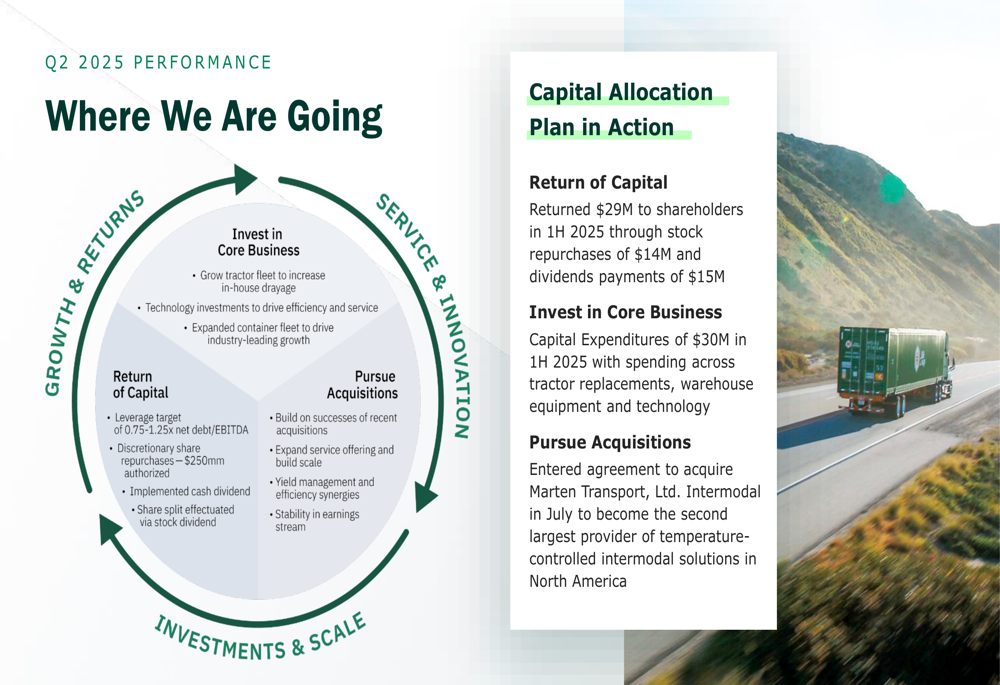 Q2 2025 PERFORMANCE

Where We Are Going

GROWTH & RETURNS

SERVICE & INNOVATION

INVESTMENTS & SCALE

Invest in Core Business

• Grow tractor fleet to increase in-house drayage
• Technology investments to drive efficiency and service
• Expanded container fleet to drive industry-leading growth

Return of Capital

• Leverage target of 0.75-1.25x net debt/EBITDA
• Discretionary share repurchases—$250mm authorized
• Implemented cash dividend
• Share split effectuated via stock dividend

Pursue Acquisitions

• Build on successes of recent acquisitions
• Expand service offering and build scale
• Yield management and efficiency synergies
• Stability in earnings stream

Capital Allocation Plan in Action

Return of Capital

Returned $29M to shareholders in 1H 2025 through stock repurchases of $14M and dividends payments of $15M

Invest in Core Business

Capital Expenditures of $30M in 1H 2025 with spending across tractor replacements, warehouse equipment and technology

Pursue Acquisitions

Entered agreement to acquire Marten Transport, Ltd. Intermodal in July to become the second largest provider of temperature-controlled intermodal solutions in North America